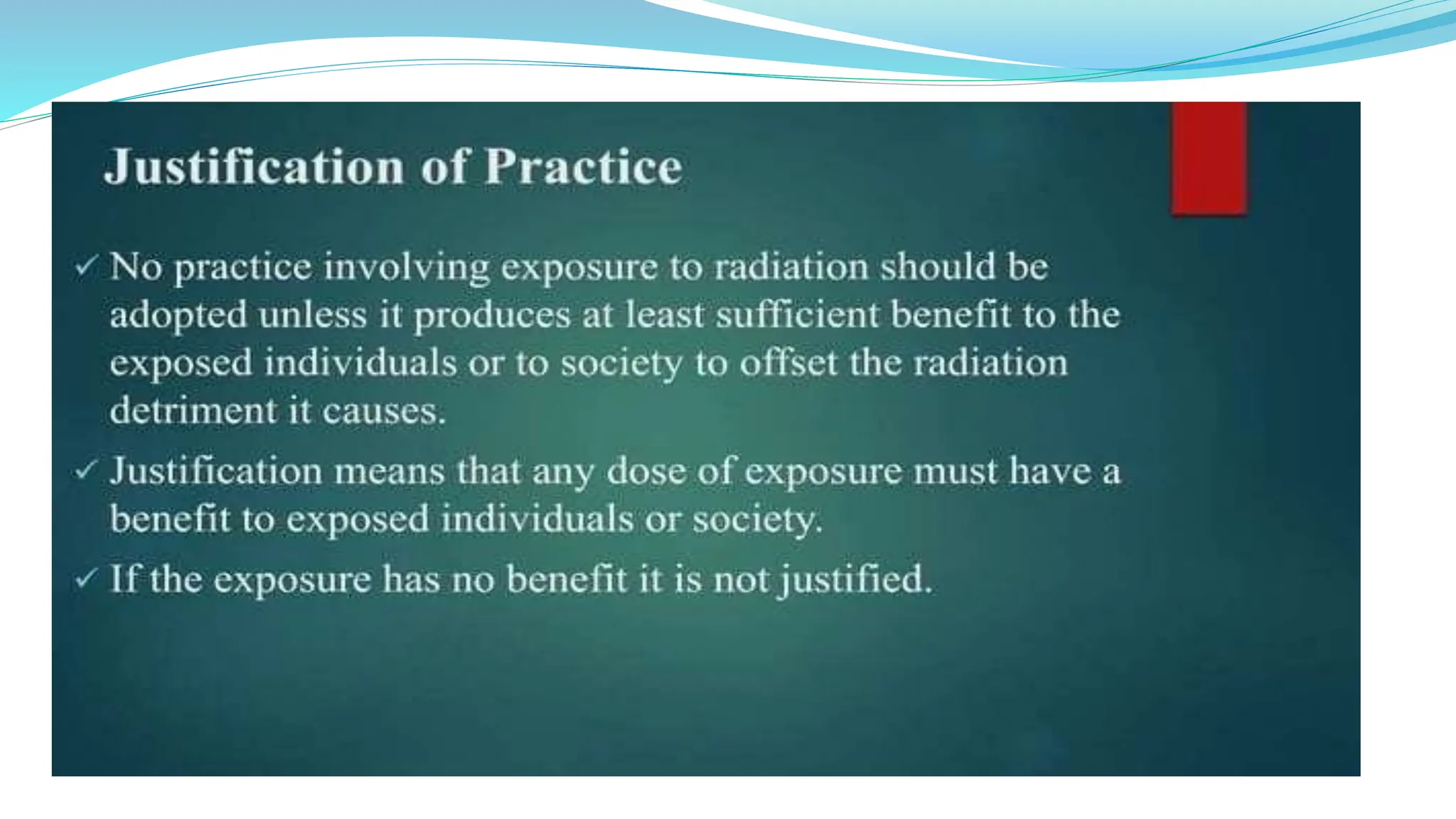 Justification of Practice

✓ No practice involving exposure to radiation should be adopted unless it produces at least sufficient benefit to the exposed individuals or to society to offset the radiation detriment it causes.

✓ Justification means that any dose of exposure must have a benefit to exposed individuals or society.

✓ If the exposure has no benefit it is not justified.